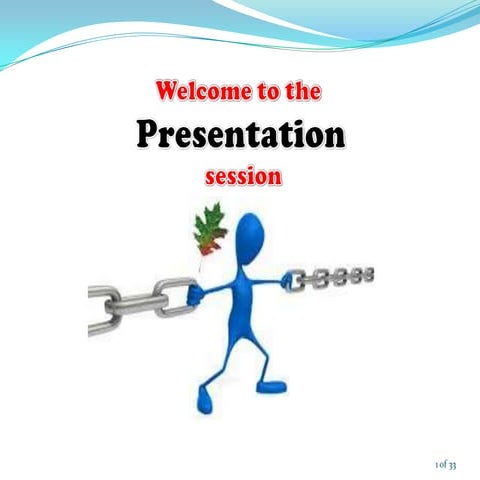 Welcome to the
Presentation
session

1 of 33